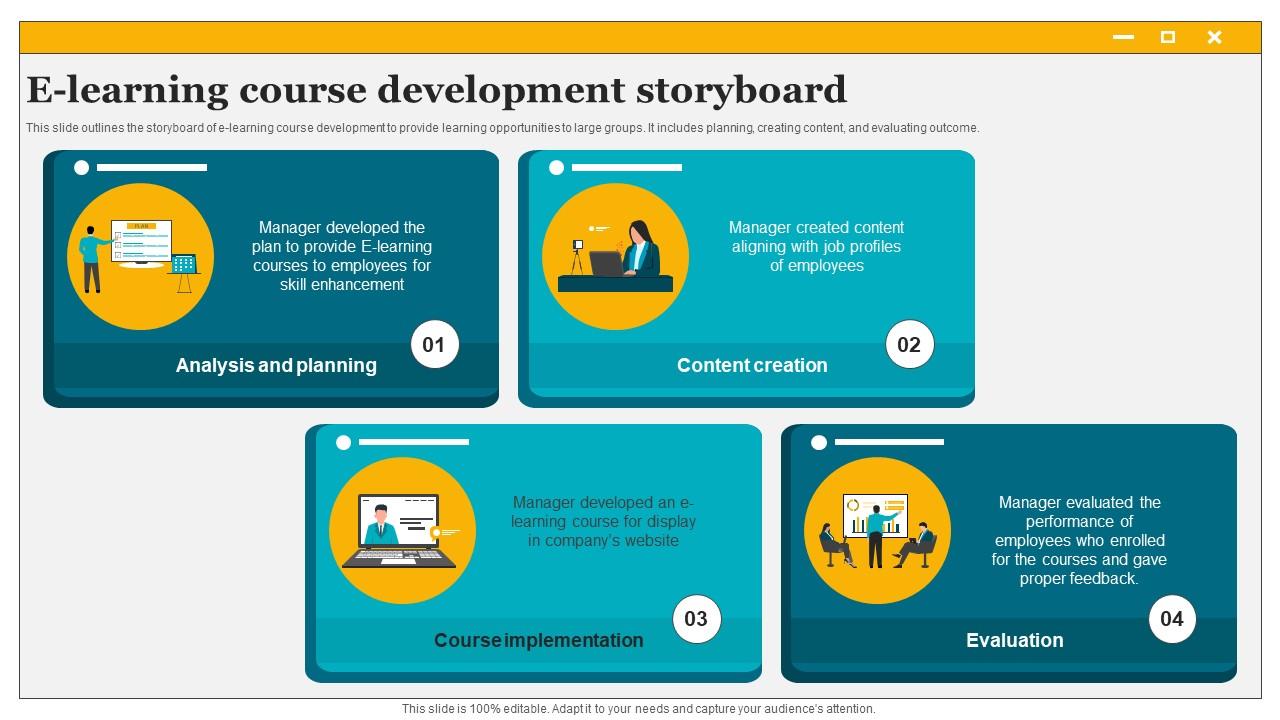 E-learning course development storyboard

This slide outlines the storyboard of e-learning course development to provide learning opportunities to large groups. It includes planning, creating content, and evaluating outcome.

PLAN

Manager developed the plan to provide E-learning courses to employees for skill enhancement

01

Analysis and planning

Manager created content aligning with job profiles of employees

02

Content creation

Manager developed an e-learning course for display in company's website

03

Course implementation

Manager evaluated the performance of employees who enrolled for the courses and gave proper feedback.

04

Evaluation

This slide is 100% editable. Adapt it to your needs and capture your audience's attention.